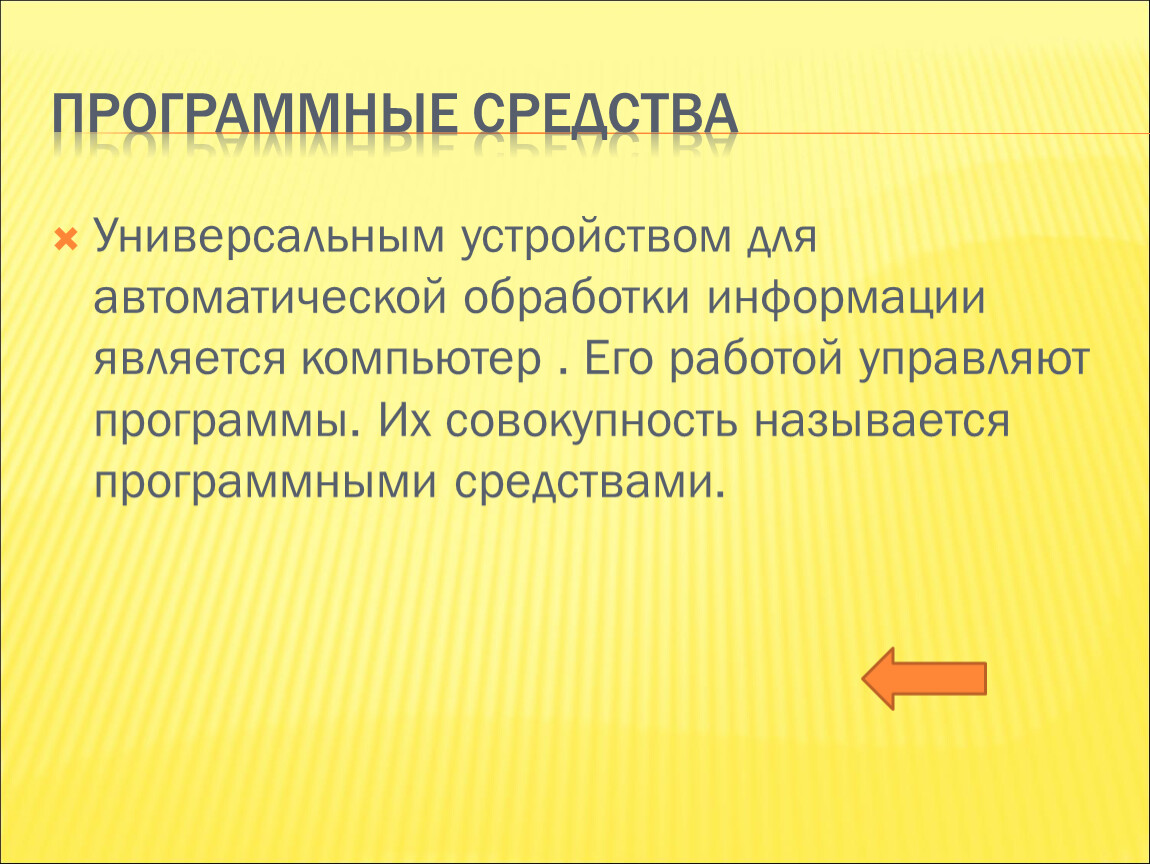 ПРОГРАММНЫЕ СРЕДСТВА

Универсальным устройством для автоматической обработки информации является компьютер . Его работой управляют программы. Их совокупность называется программными средствами.